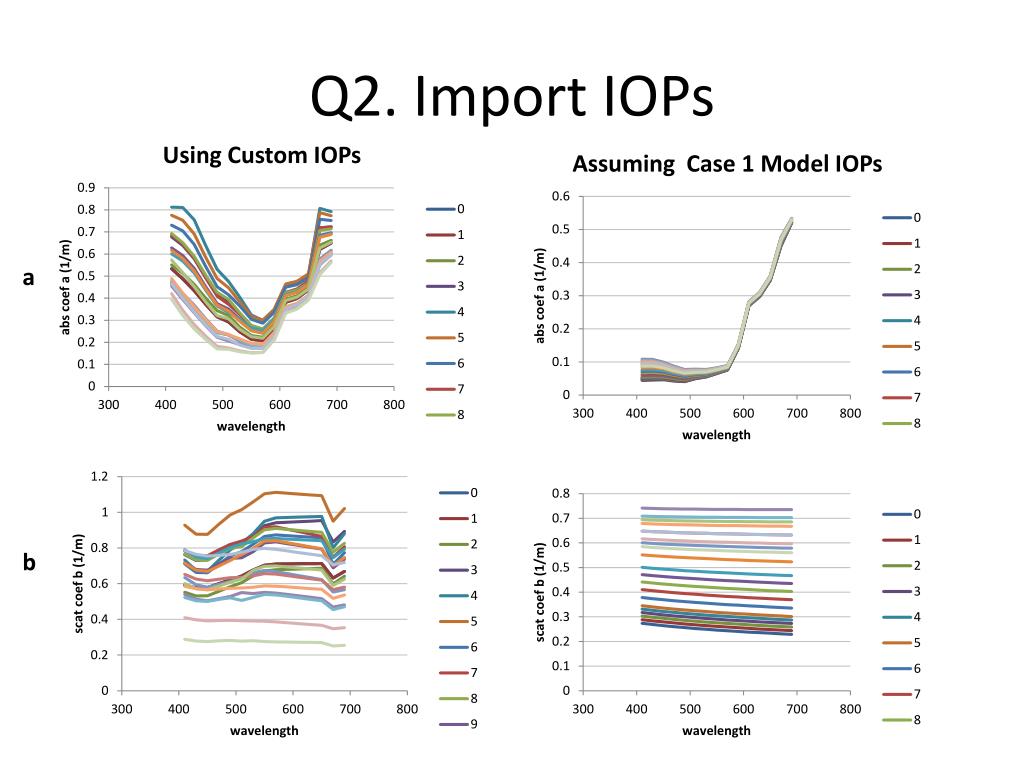 Q2. Import IOPs

Using Custom IOPs

Assuming Case 1 Model IOPs

a

abs coef a (1/m)

0.9
0.8
0.7
0.6
0.5
0.4
0.3
0.2
0.1
0

300 400 500 600 700 800

wavelength

0
1
2
3
4
5
6
7
8

abs coef a (1/m)

0.6
0.5
0.4
0.3
0.2
0.1
0

300 400 500 600 700 800

wavelength

0
1
2
3
4
5
6
7
8

b

scat coef b (1/m)

1.2
1
0.8
0.6
0.4
0.2
0

300 400 500 600 700 800

wavelength

0
1
2
3
4
5
6
7
8
9

scat coef b (1/m)

0.8
0.7
0.6
0.5
0.4
0.3
0.2
0.1
0

300 400 500 600 700 800

wavelength

0
1
2
3
4
5
6
7
8